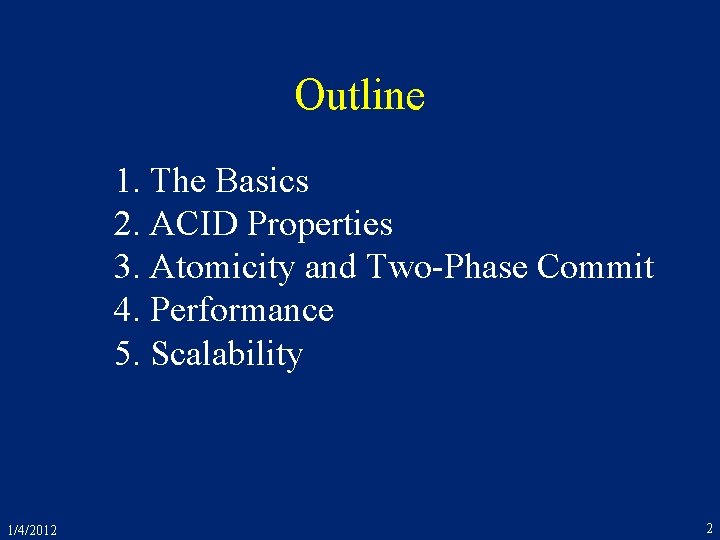 Outline

1. The Basics
2. ACID Properties
3. Atomicity and Two-Phase Commit
4. Performance
5. Scalability

1/4/2012

2